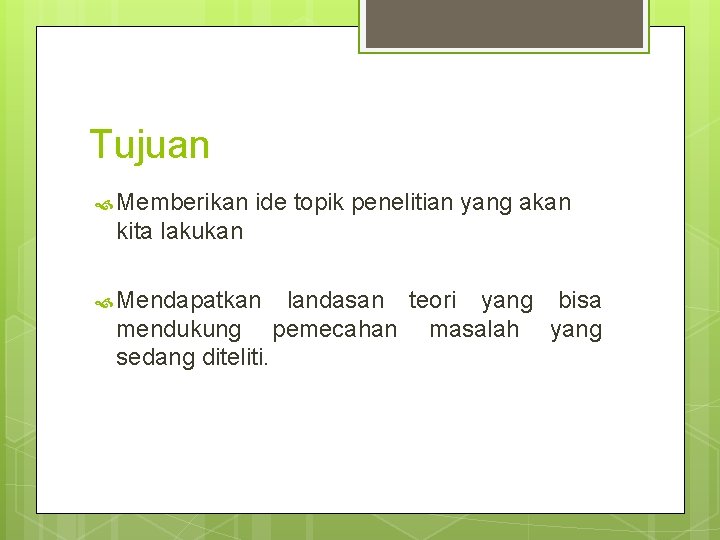 Tujuan

Memberikan ide topik penelitian yang akan kita lakukan

Mendapatkan landasan teori yang bisa mendukung pemecahan masalah yang sedang diteliti.